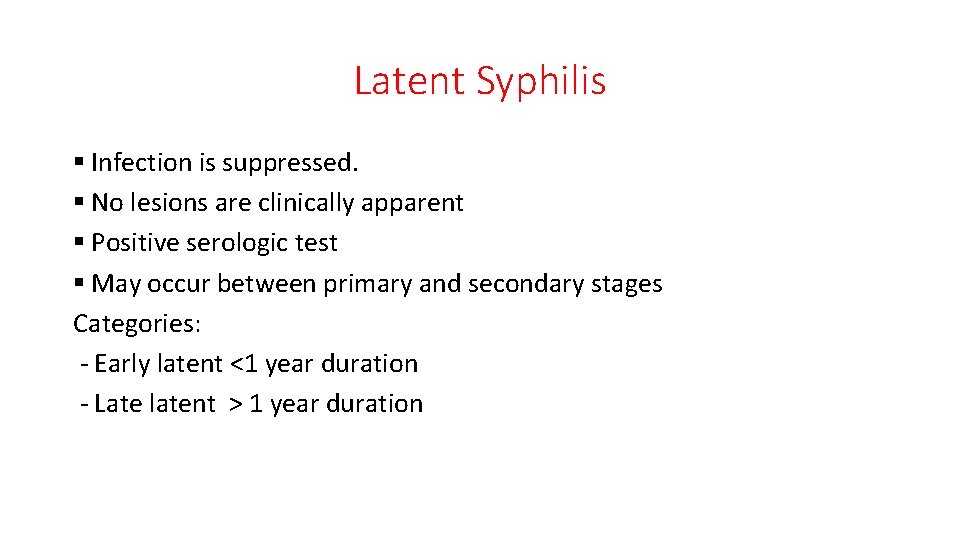 Latent Syphilis

▪ Infection is suppressed.
▪ No lesions are clinically apparent
▪ Positive serologic test
▪ May occur between primary and secondary stages

Categories:
- Early latent <1 year duration
- Late latent > 1 year duration